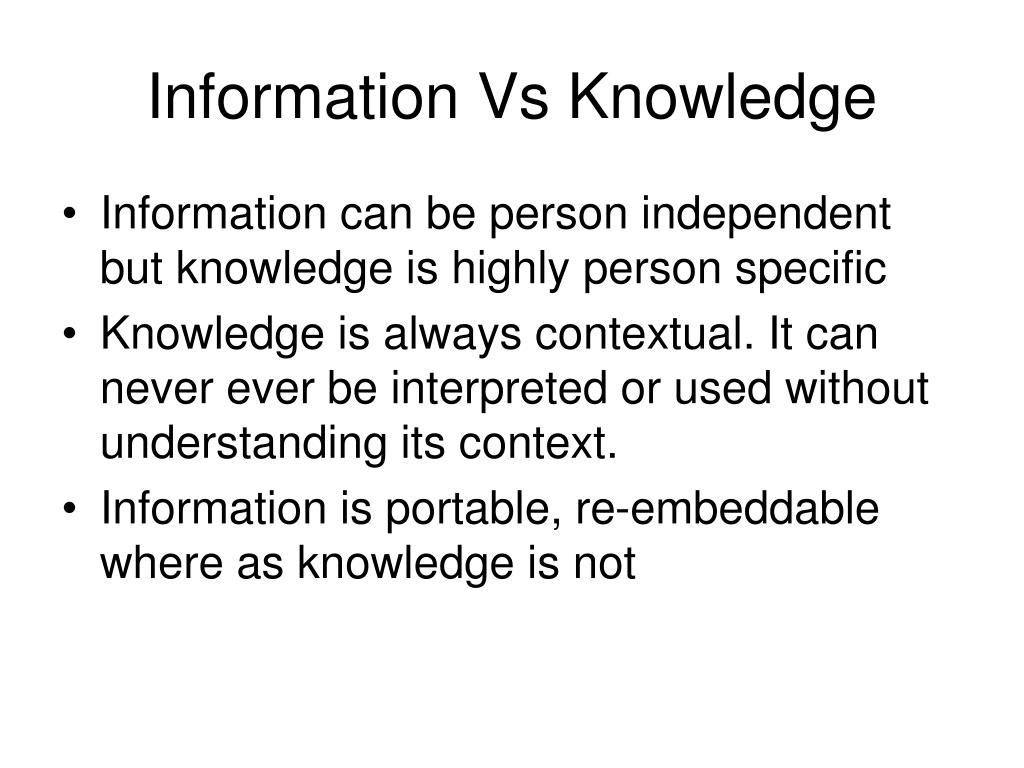 Information Vs Knowledge

• Information can be person independent but knowledge is highly person specific
• Knowledge is always contextual. It can never ever be interpreted or used without understanding its context.
• Information is portable, re-embeddable where as knowledge is not